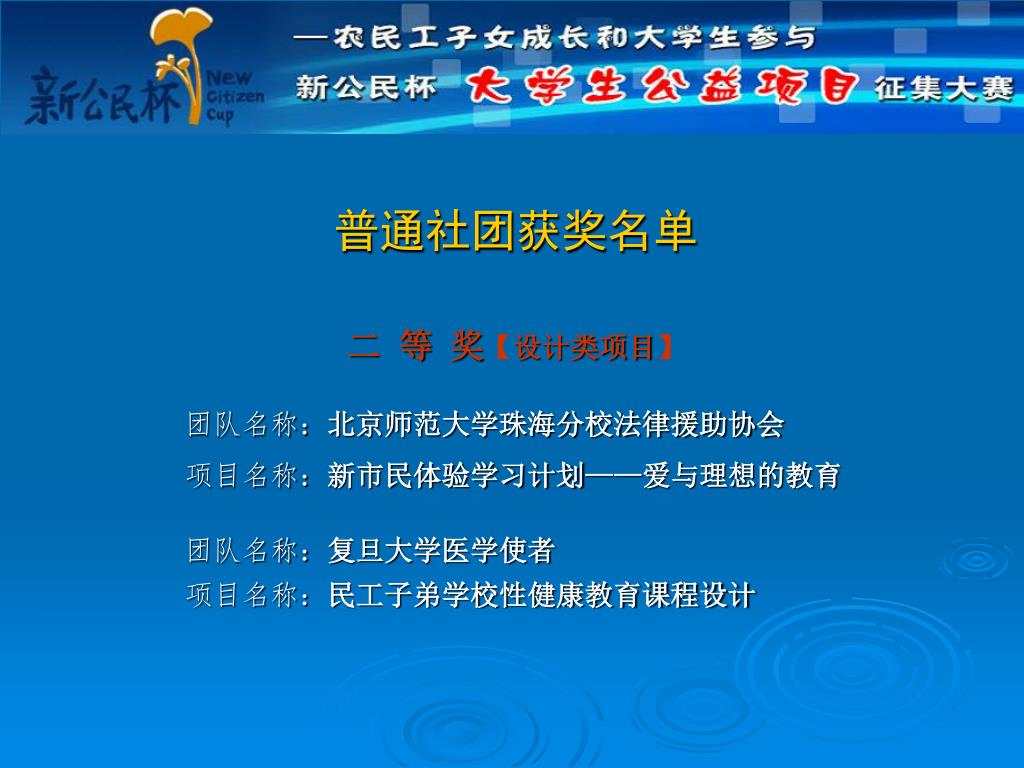 新公民杯 New Citizen Cup

—农民工子女成长和大学生参与

新公民杯 大学生公益项目 征集大赛

普通社团获奖名单

二 等 奖【设计类项目】

团队名称：北京师范大学珠海分校法律援助协会
项目名称：新市民体验学习计划——爱与理想的教育

团队名称：复旦大学医学使者
项目名称：民工子弟学校性健康教育课程设计